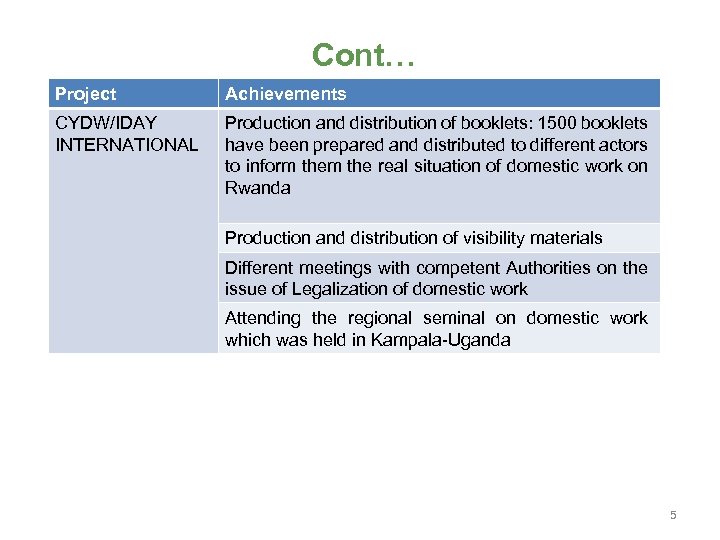 Cont…

| Project | Achievements |
|---|---|
| CYDW/IDAY INTERNATIONAL | Production and distribution of booklets: 1500 booklets have been prepared and distributed to different actors to inform them the real situation of domestic work on Rwanda |
| | Production and distribution of visibility materials |
| | Different meetings with competent Authorities on the issue of Legalization of domestic work |
| | Attending the regional seminal on domestic work which was held in Kampala-Uganda |

5